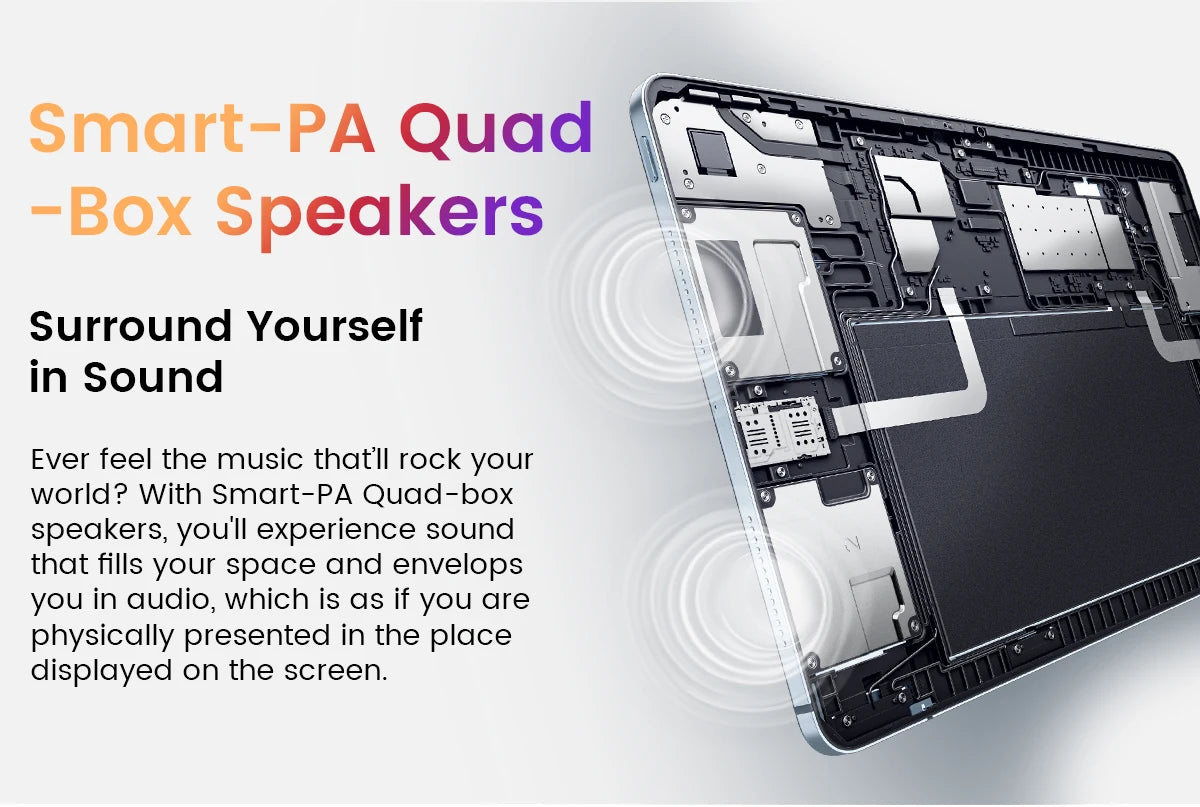 Smart-PA Quad -Box Speakers

Surround Yourself in Sound

Ever feel the music that'll rock your world? With Smart-PA Quad-box speakers, you'll experience sound that fills your space and envelops you in audio, which is as if you are physically presented in the place displayed on the screen.